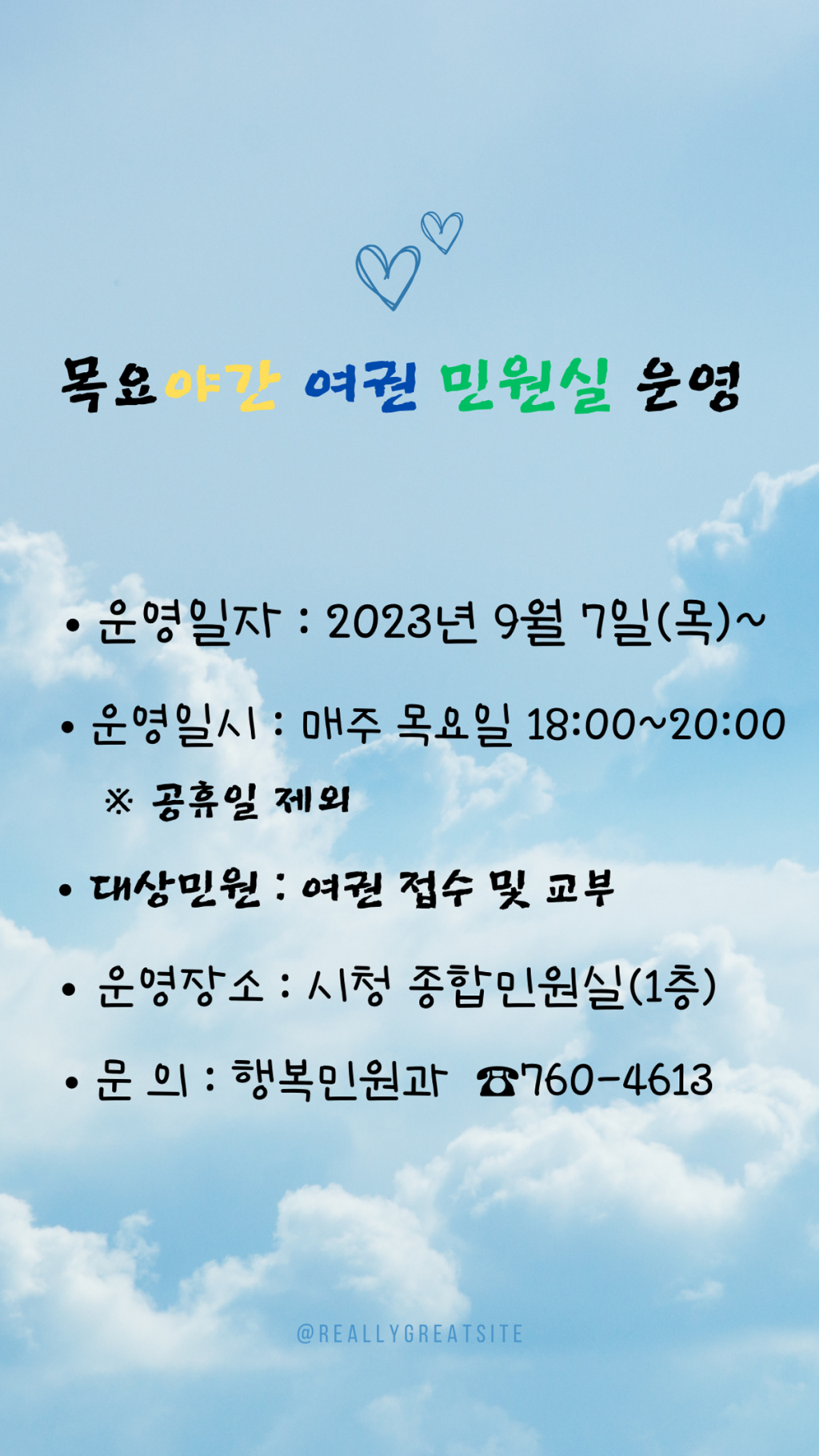 목요야간 여권 민원실 운영

• 운영일자 : 2023년 9월 7일(목)~

• 운영일시 : 매주 목요일 18:00~20:00

※ 공휴일 제외

• 대상민원 : 여권 접수 및 교부

• 운영장소 : 시청 종합민원실(1층)

• 문 의 : 행복민원과 ☎760-4613

@REALLYGREATSITE